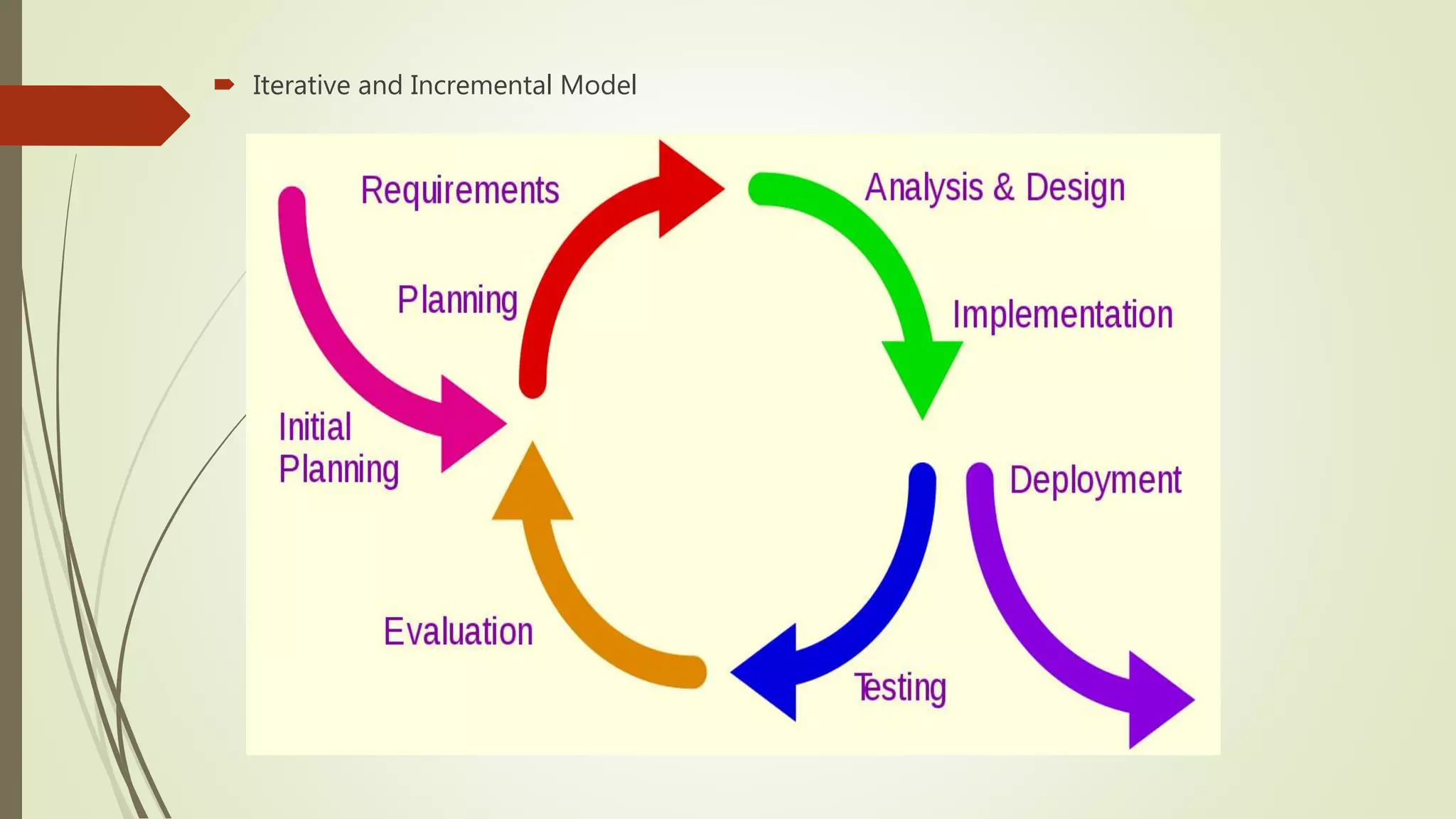 Iterative and Incremental Model

Requirements

Analysis & Design

Planning

Implementation

Initial Planning

Deployment

Evaluation

Testing